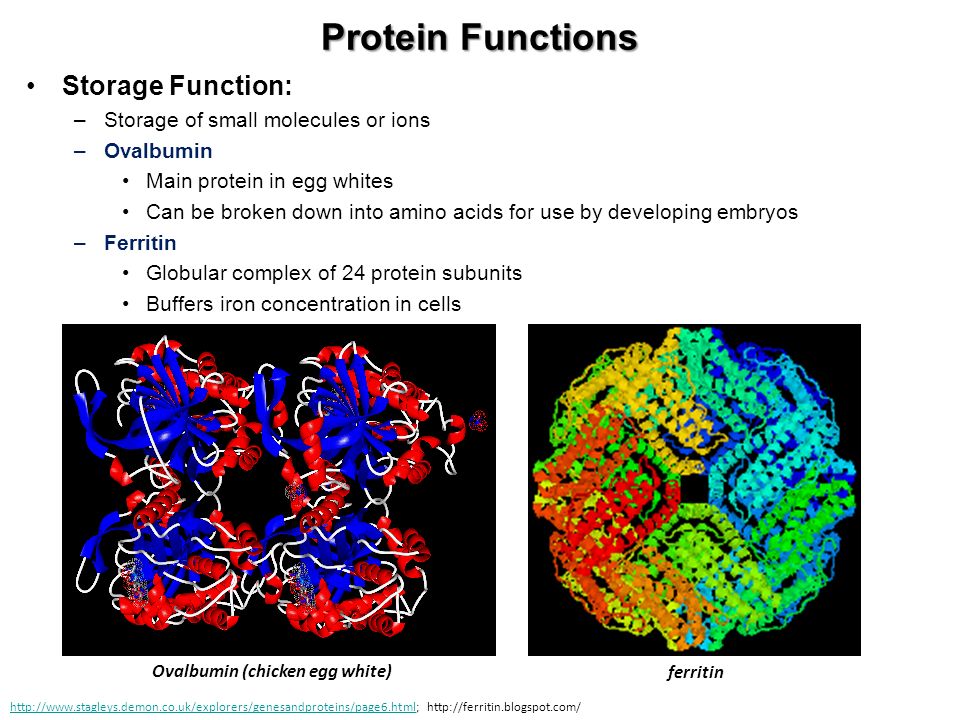 Protein Functions

• Storage Function:
– Storage of small molecules or ions
– Ovalbumin
• Main protein in egg whites
• Can be broken down into amino acids for use by developing embryos
– Ferritin
• Globular complex of 24 protein subunits
• Buffers iron concentration in cells

Ovalbumin (chicken egg white)

ferritin

http://www.stagleys.demon.co.uk/explorers/genesandproteins/page6.html; http://ferritin.blogspot.com/